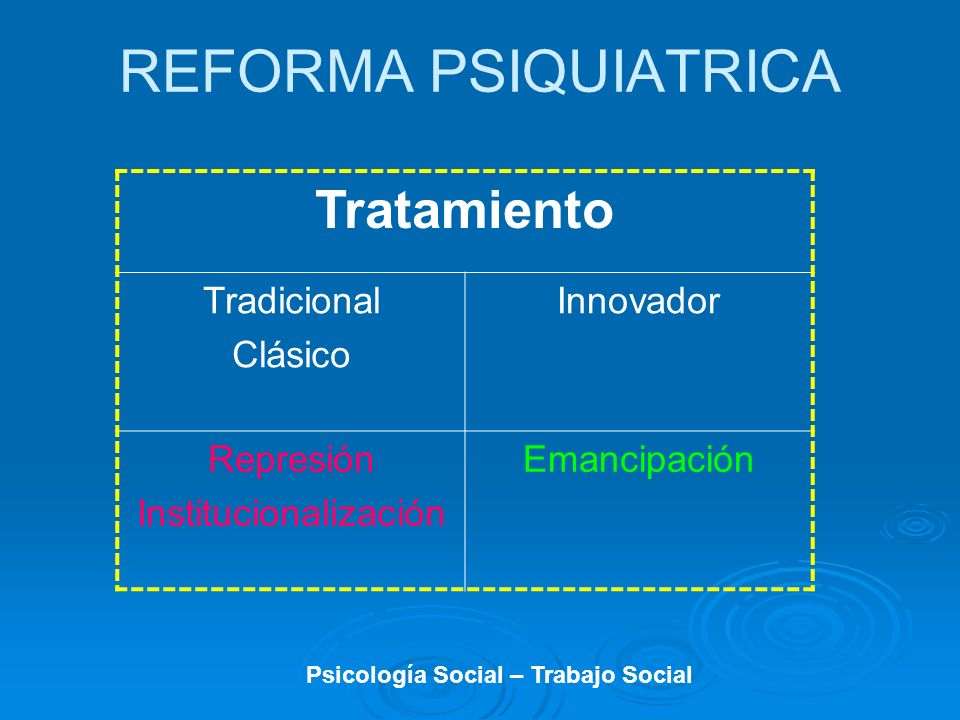 REFORMA PSIQUIATRICA

| Tratamiento | |
|---|---|
| Tradicional Clásico | Innovador |
| Represión Institucionalización | Emancipación |

Psicología Social – Trabajo Social